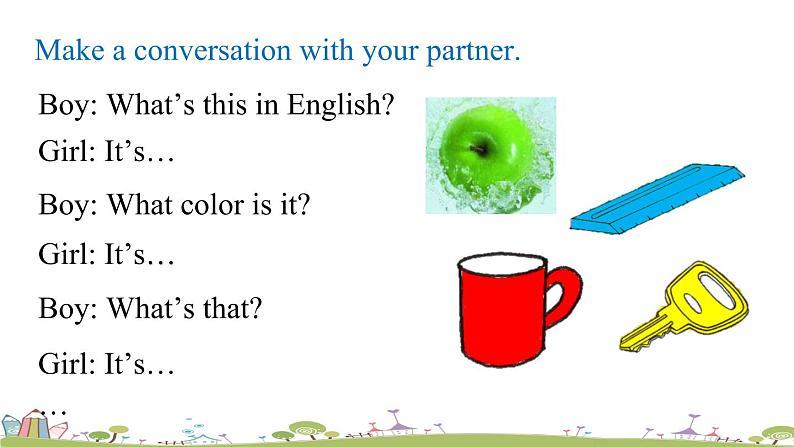 Make a conversation with your partner.

Boy: What’s this in English?

Girl: It’s…

Boy: What color is it?

Girl: It’s…

Boy: What’s that?

Girl: It’s…

…